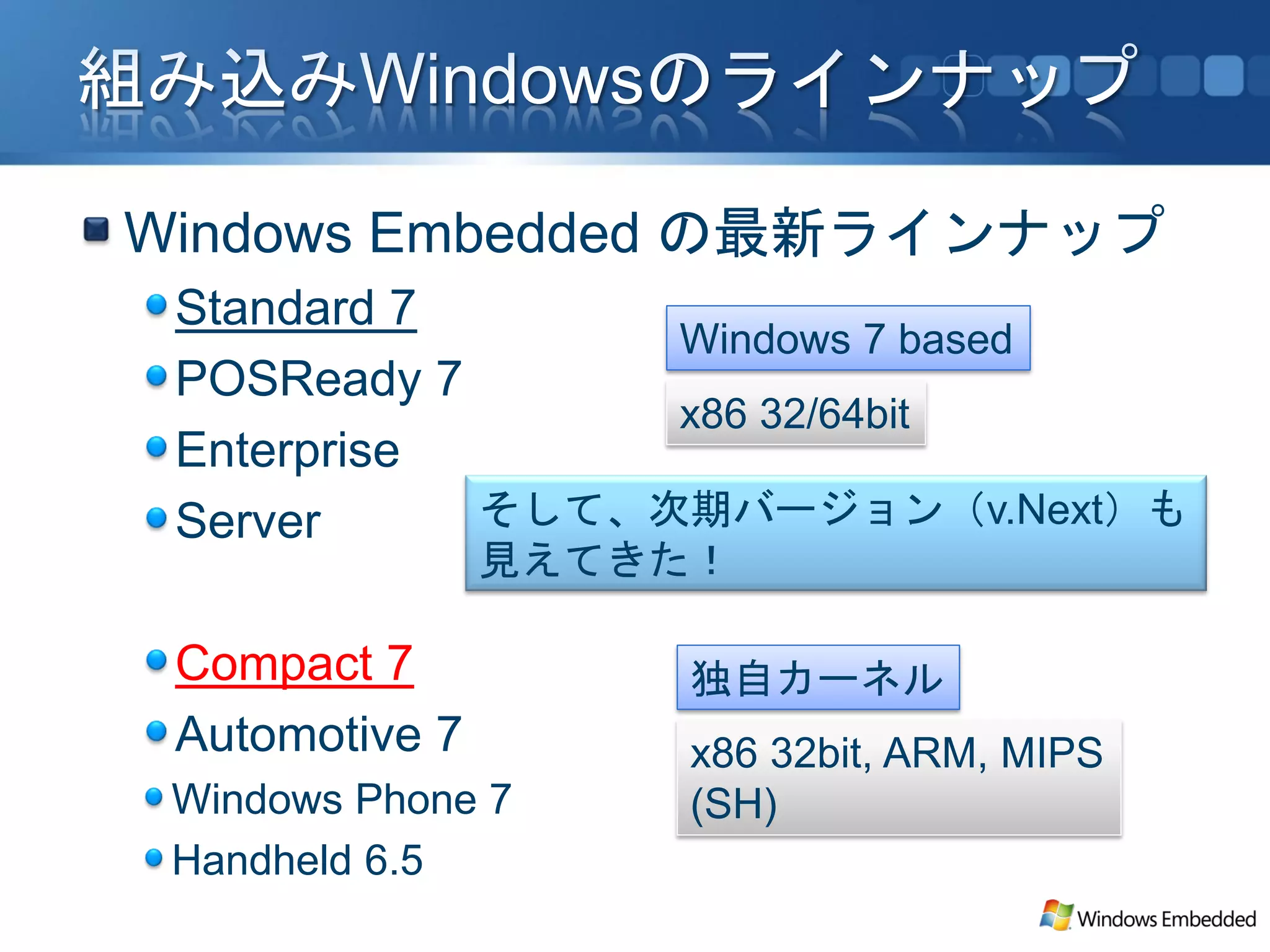 組み込みWindowsのラインナップ

Windows Embedded の最新ラインナップ

Standard 7

POSReady 7

Enterprise

Server

Windows 7 based

x86 32/64bit

そして、次期バージョン（v.Next）も見えてきた！

Compact 7

Automotive 7

Windows Phone 7

Handheld 6.5

独自カーネル

x86 32bit, ARM, MIPS (SH)

Windows Embedded